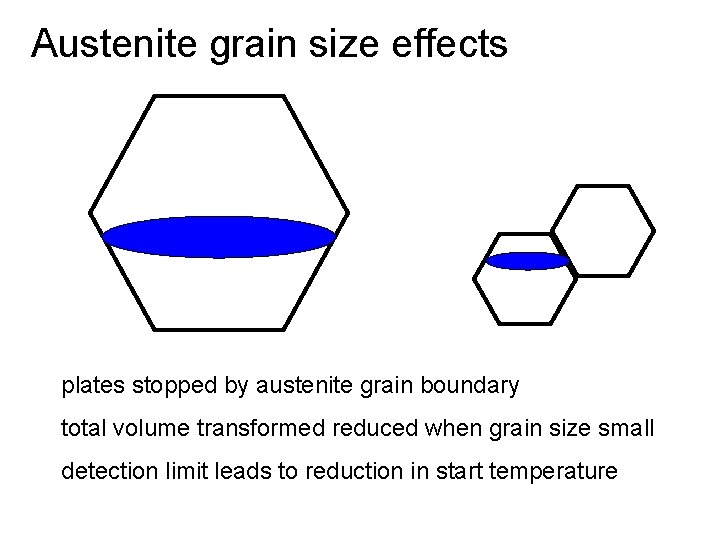 Austenite grain size effects

plates stopped by austenite grain boundary

total volume transformed reduced when grain size small

detection limit leads to reduction in start temperature